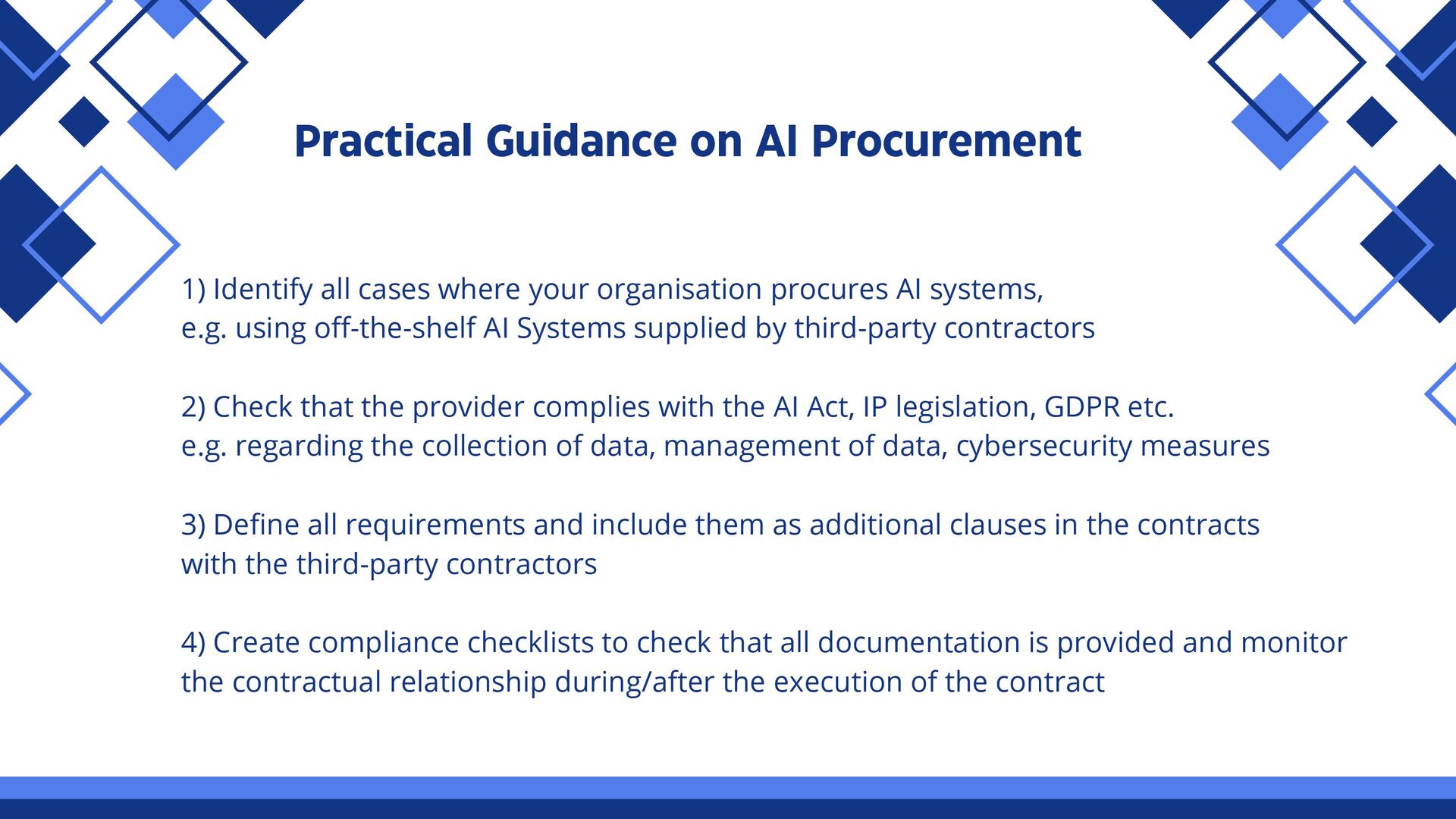 Practical Guidance on AI Procurement

1) Identify all cases where your organisation procures AI systems, e.g. using off-the-shelf AI Systems supplied by third-party contractors

2) Check that the provider complies with the AI Act, IP legislation, GDPR etc. e.g. regarding the collection of data, management of data, cybersecurity measures

3) Define all requirements and include them as additional clauses in the contracts with the third-party contractors

4) Create compliance checklists to check that all documentation is provided and monitor the contractual relationship during/after the execution of the contract